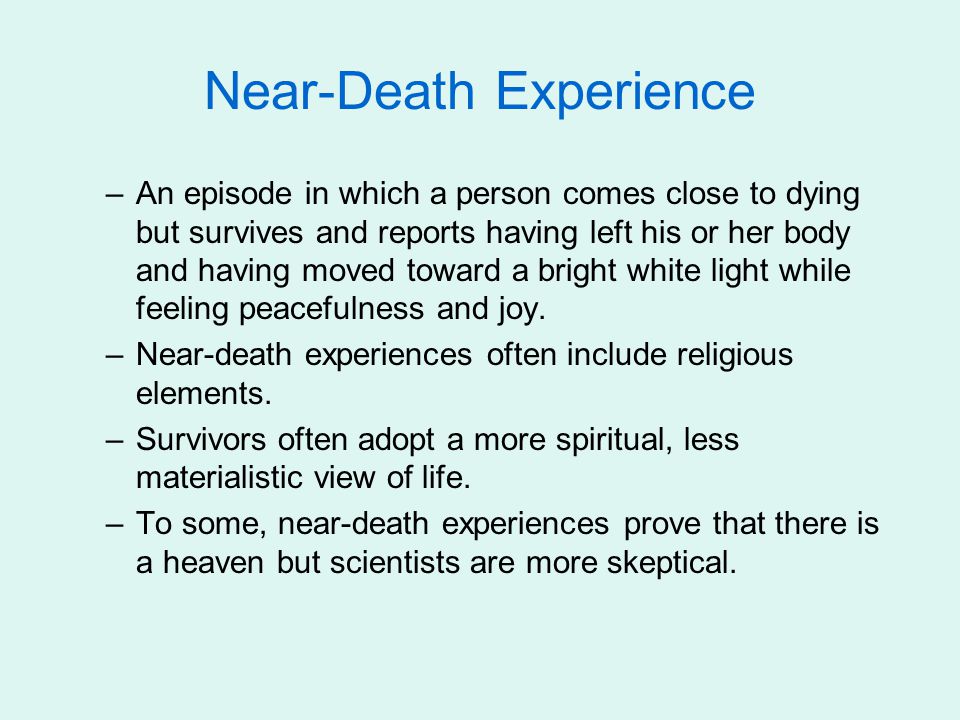 Near-Death Experience

– An episode in which a person comes close to dying but survives and reports having left his or her body and having moved toward a bright white light while feeling peacefulness and joy.

– Near-death experiences often include religious elements.

– Survivors often adopt a more spiritual, less materialistic view of life.

– To some, near-death experiences prove that there is a heaven but scientists are more skeptical.